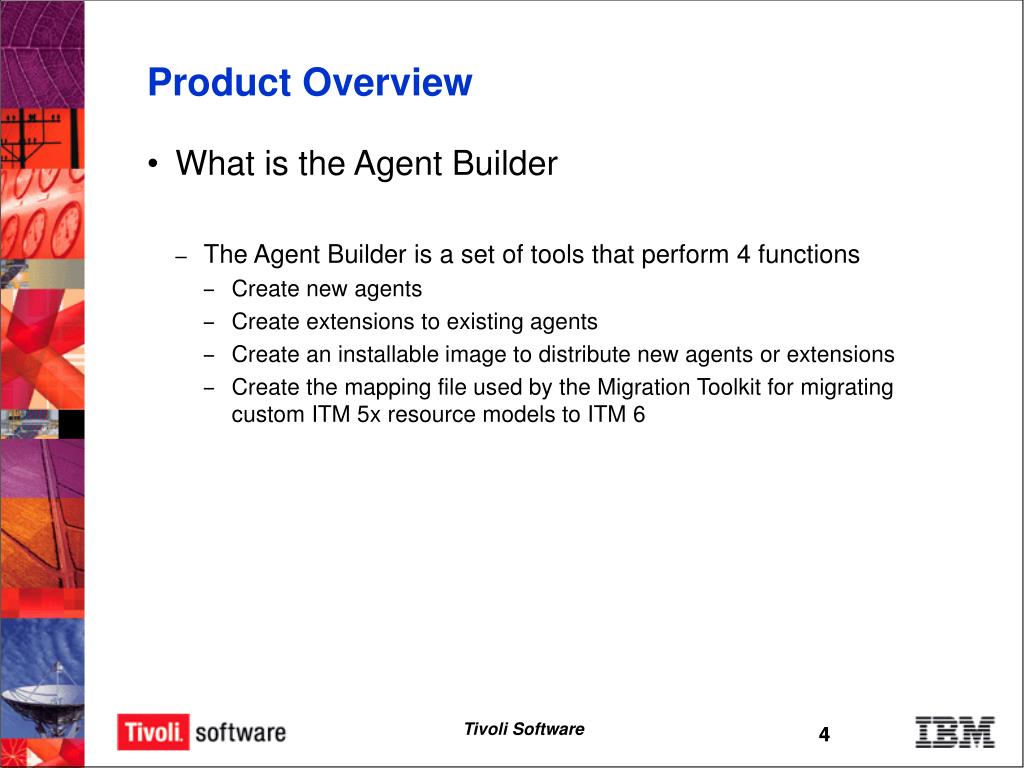 Product Overview

• What is the Agent Builder

– The Agent Builder is a set of tools that perform 4 functions
– Create new agents
– Create extensions to existing agents
– Create an installable image to distribute new agents or extensions
– Create the mapping file used by the Migration Toolkit for migrating custom ITM 5x resource models to ITM 6

Tivoli. software

Tivoli Software

4

IBM